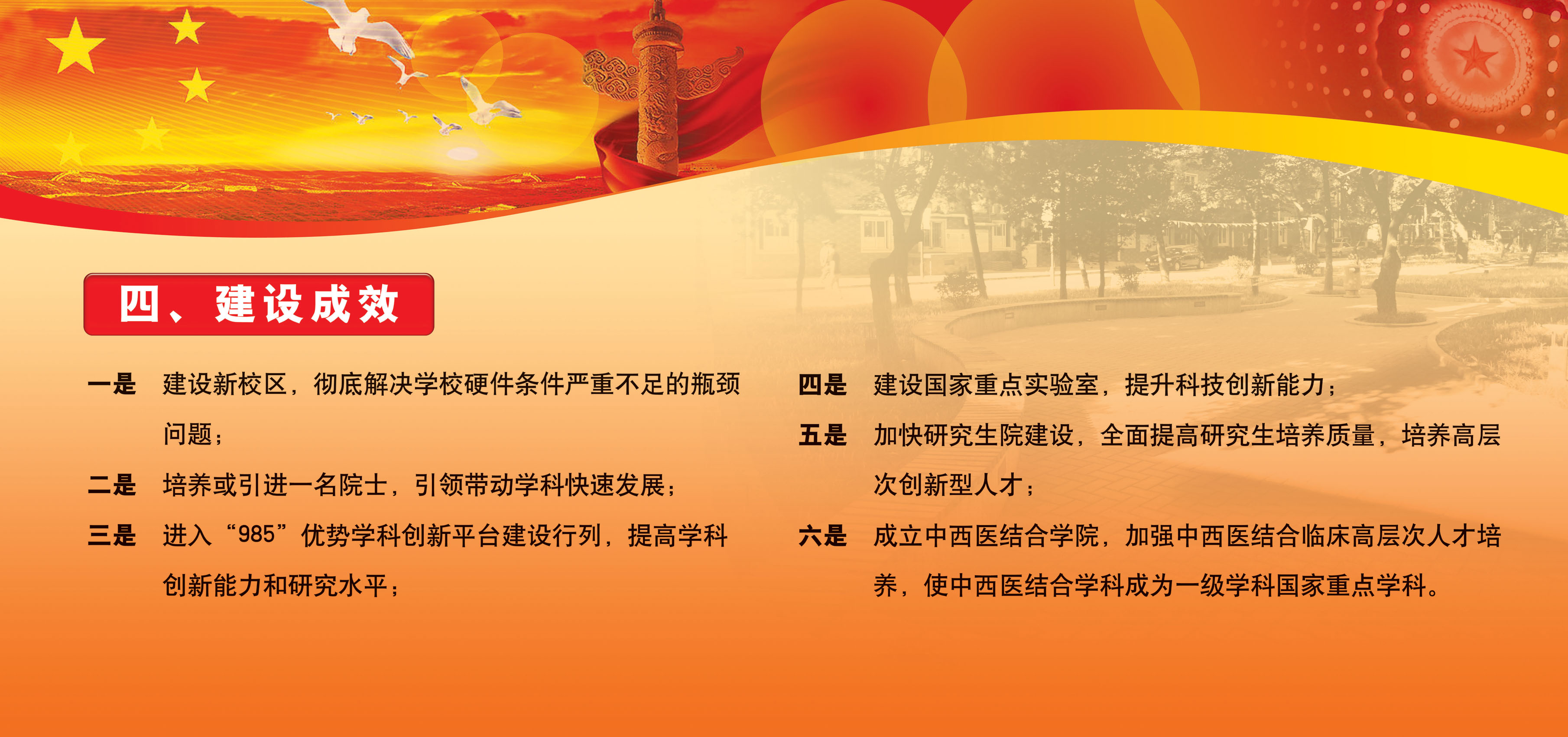 四、建设成效

一是　建设新校区，彻底解决学校硬件条件严重不足的瓶颈问题；

二是　培养或引进一名院士，引领带动学科快速发展；

三是　进入“985”优势学科创新平台建设行列，提高学科创新能力和研究水平；

四是　建设国家重点实验室，提升科技创新能力；

五是　加快研究生院建设，全面提高研究生培养质量，培养高层次创新型人才；

六是　成立中西医结合学院，加强中西医结合临床高层次人才培养，使中西医结合学科成为一级学科国家重点学科。